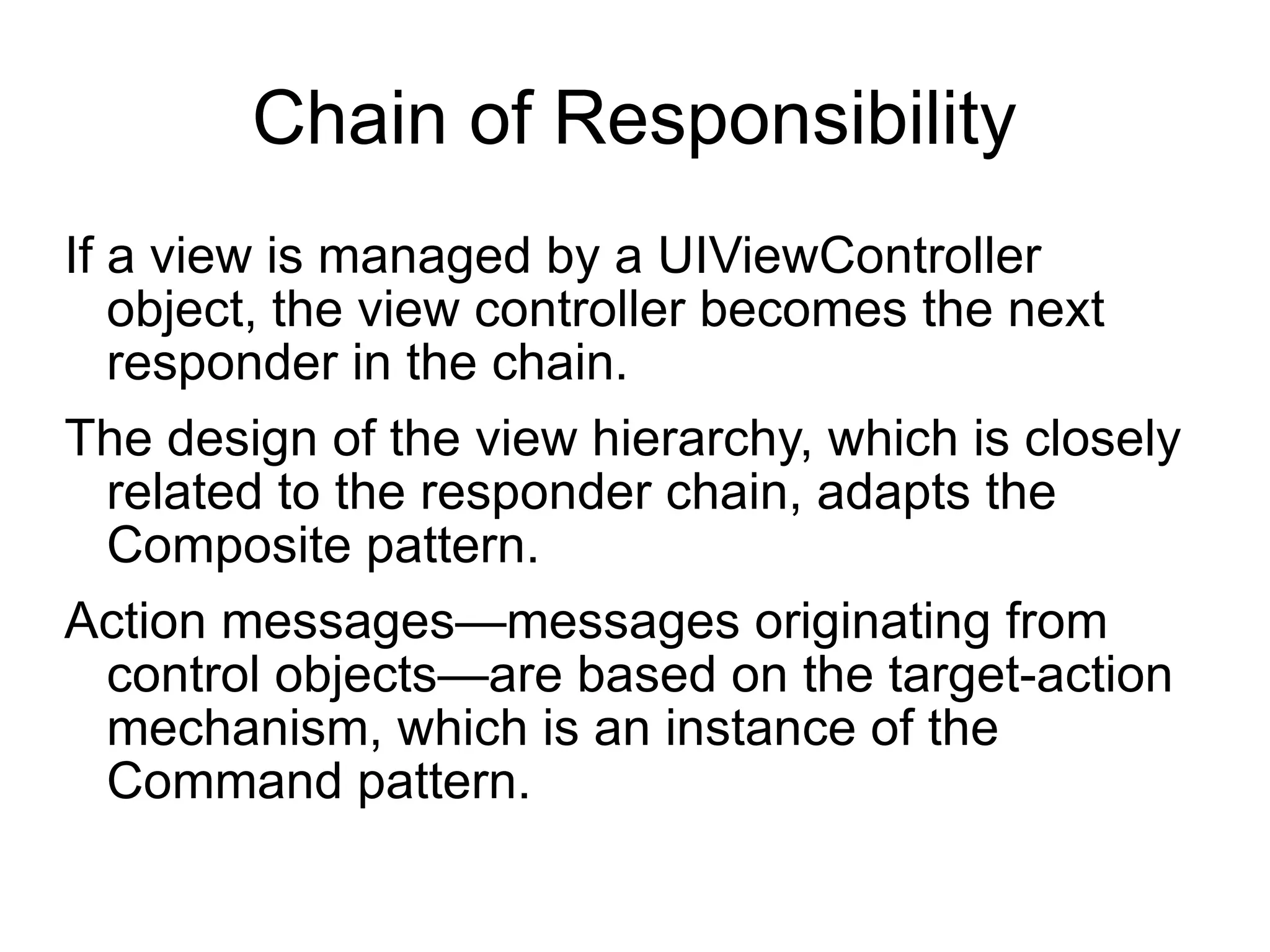 Chain of Responsibility

If a view is managed by a UIViewController object, the view controller becomes the next responder in the chain.

The design of the view hierarchy, which is closely related to the responder chain, adapts the Composite pattern.

Action messages—messages originating from control objects—are based on the target-action mechanism, which is an instance of the Command pattern.